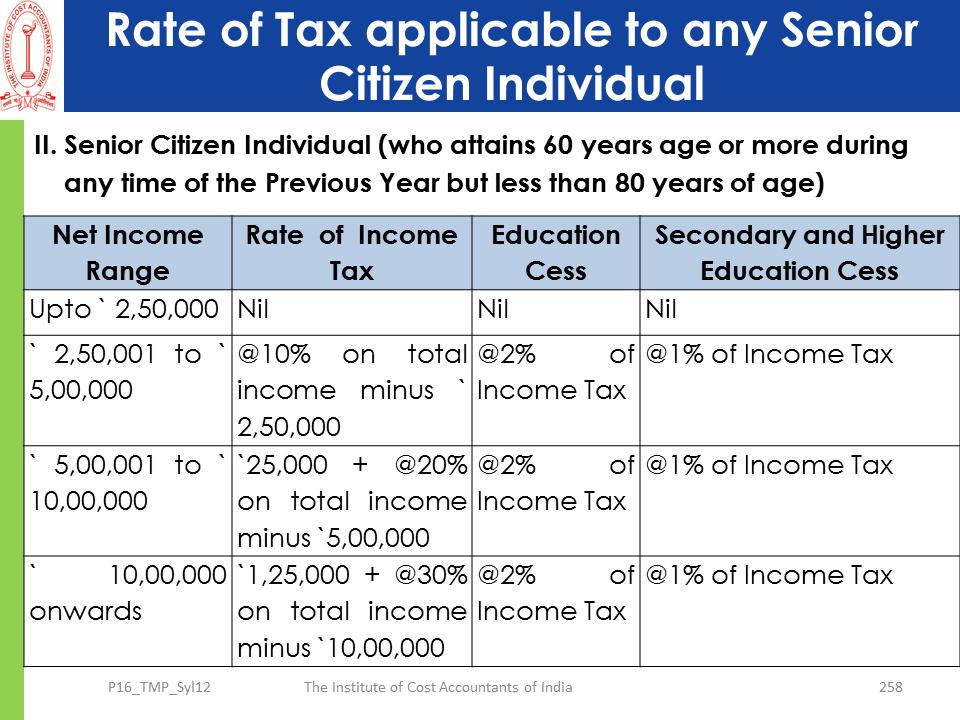 THE INSTITUTE OF COST ACCOUNTANTS OF INDIA

Rate of Tax applicable to any Senior Citizen Individual

II. Senior Citizen Individual (who attains 60 years age or more during any time of the Previous Year but less than 80 years of age)

| Net Income Range | Rate of Income Tax | Education Cess | Secondary and Higher Education Cess |
|---|---|---|---|
| Upto ` 2,50,000 | Nil | Nil | Nil |
| ` 2,50,001 to ` 5,00,000 | @10% on total income minus ` 2,50,000 | @2% of Income Tax | @1% of Income Tax |
| ` 5,00,001 to ` 10,00,000 | `25,000 + @20% on total income minus `5,00,000 | @2% of Income Tax | @1% of Income Tax |
| ` 10,00,000 onwards | `1,25,000 + @30% on total income minus `10,00,000 | @2% of Income Tax | @1% of Income Tax |

P16_TMP_Syl12 The Institute of Cost Accountants of India 258